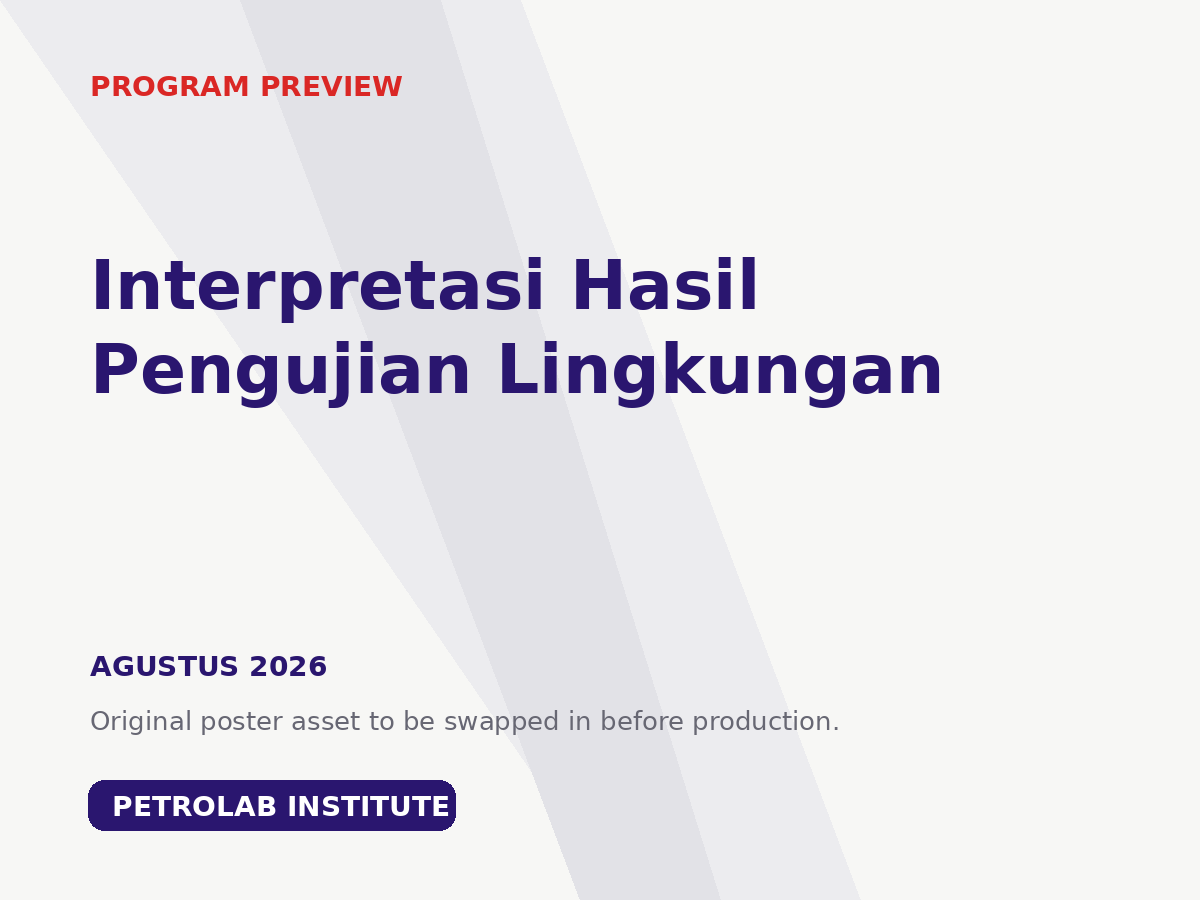 PROGRAM PREVIEW

Interpretasi Hasil
Pengujian Lingkungan

AGUSTUS 2026

Original poster asset to be swapped in before production.

PETROLAB INSTITUTE